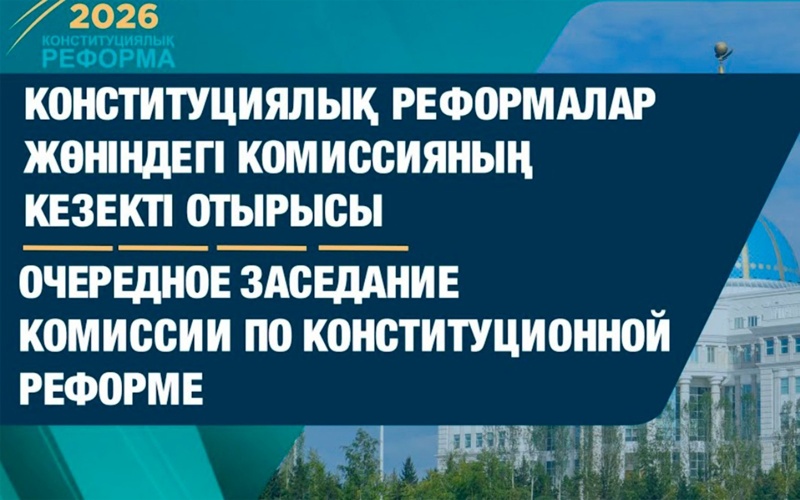 2026
КОНСТИТУЦИЯЛЫҚ
РЕФОРМА

КОНСТИТУЦИЯЛЫҚ РЕФОРМАЛАР ЖӨНІНДЕГІ КОМИССИЯНЫҢ КЕЗЕКТІ ОТЫРЫСЫ

ОЧЕРЕДНОЕ ЗАСЕДАНИЕ КОМИССИИ ПО КОНСТИТУЦИОННОЙ РЕФОРМЕ